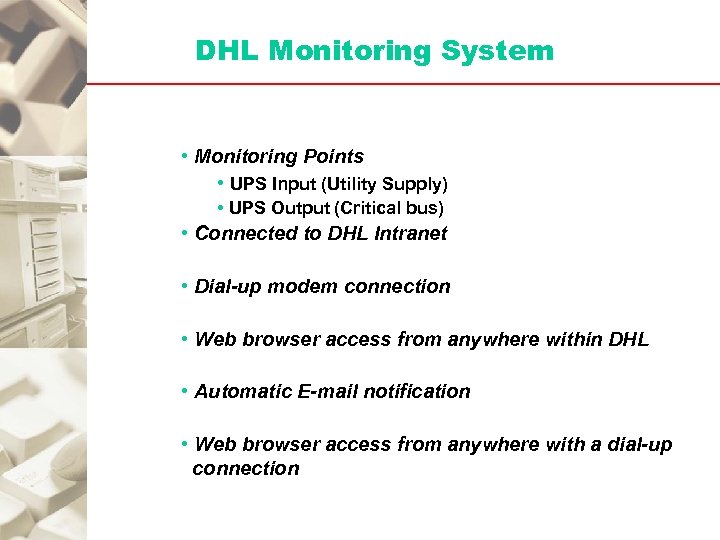 DHL Monitoring System

• Monitoring Points
  • UPS Input (Utility Supply)
  • UPS Output (Critical bus)
• Connected to DHL Intranet

• Dial-up modem connection

• Web browser access from anywhere within DHL

• Automatic E-mail notification

• Web browser access from anywhere with a dial-up connection